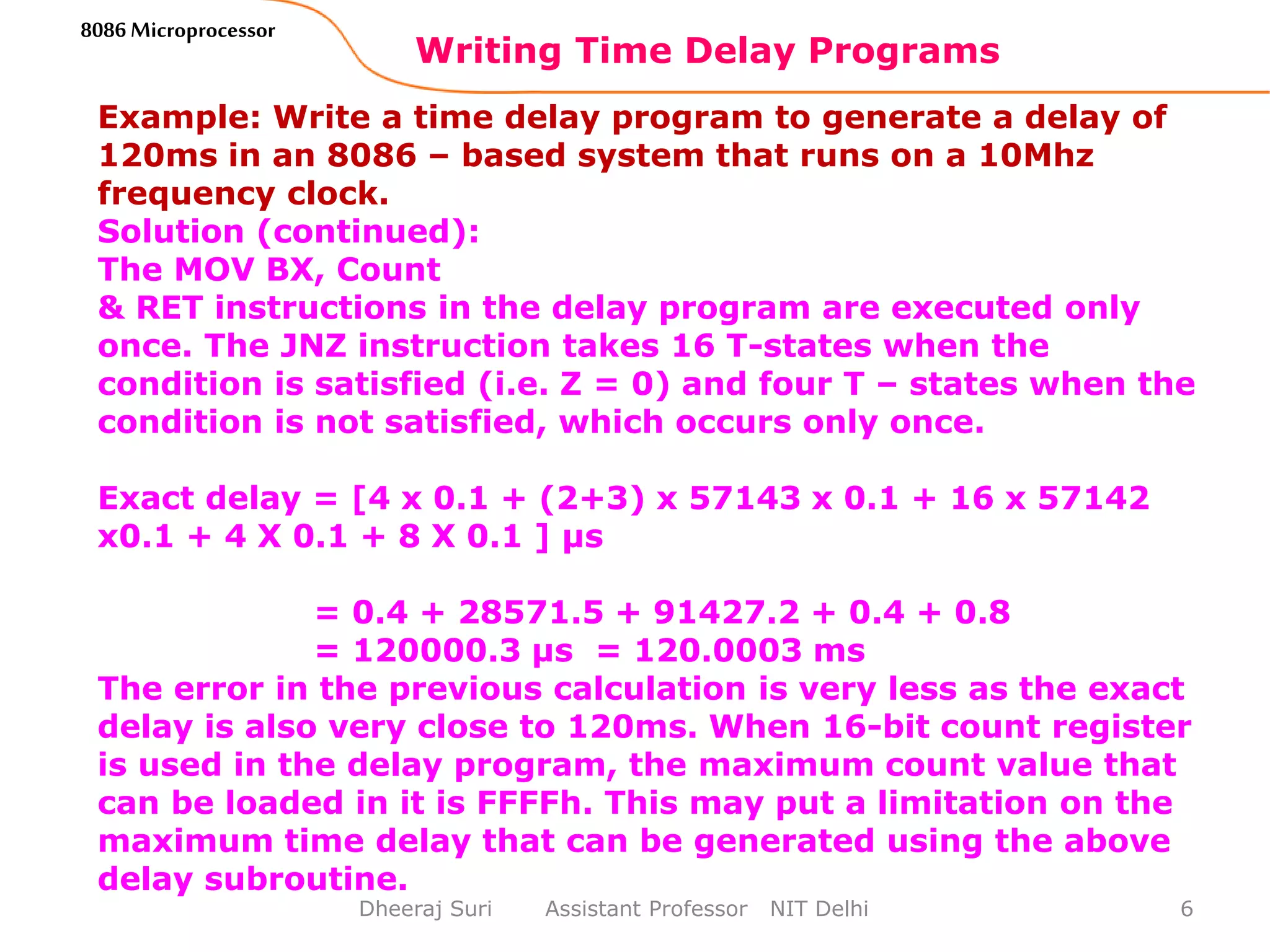 8086 Microprocessor

Writing Time Delay Programs

Example: Write a time delay program to generate a delay of 120ms in an 8086 – based system that runs on a 10Mhz frequency clock.
Solution (continued):
The MOV BX, Count
& RET instructions in the delay program are executed only once. The JNZ instruction takes 16 T-states when the condition is satisfied (i.e. Z = 0) and four T – states when the condition is not satisfied, which occurs only once.

Exact delay = [4 x 0.1 + (2+3) x 57143 x 0.1 + 16 x 57142 x0.1 + 4 X 0.1 + 8 X 0.1 ] μs

= 0.4 + 28571.5 + 91427.2 + 0.4 + 0.8
= 120000.3 μs = 120.0003 ms
The error in the previous calculation is very less as the exact delay is also very close to 120ms. When 16-bit count register is used in the delay program, the maximum count value that can be loaded in it is FFFFh. This may put a limitation on the maximum time delay that can be generated using the above delay subroutine.

Dheeraj Suri Assistant Professor NIT Delhi 6